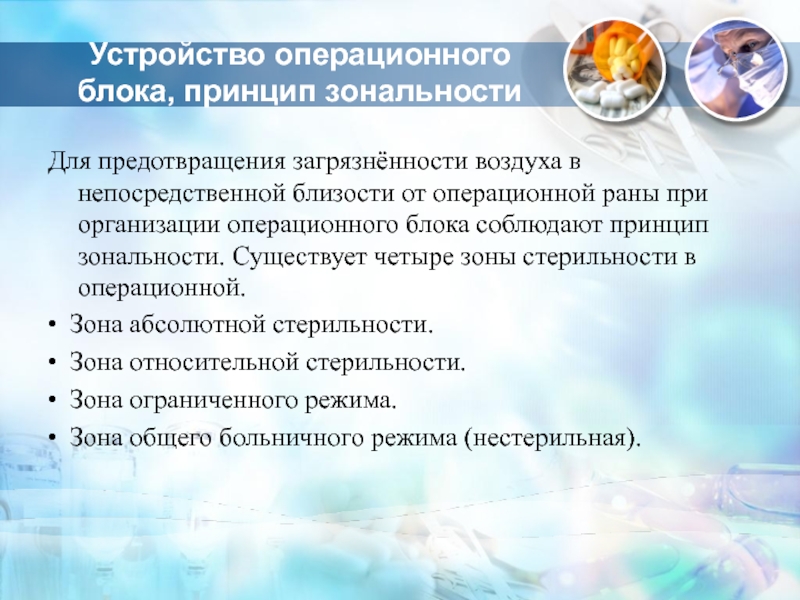 Устройство операционного блока, принцип зональности

Для предотвращения загрязнённости воздуха в непосредственной близости от операционной раны при организации операционного блока соблюдают принцип зональности. Существует четыре зоны стерильности в операционной.

• Зона абсолютной стерильности.
• Зона относительной стерильности.
• Зона ограниченного режима.
• Зона общего больничного режима (нестерильная).